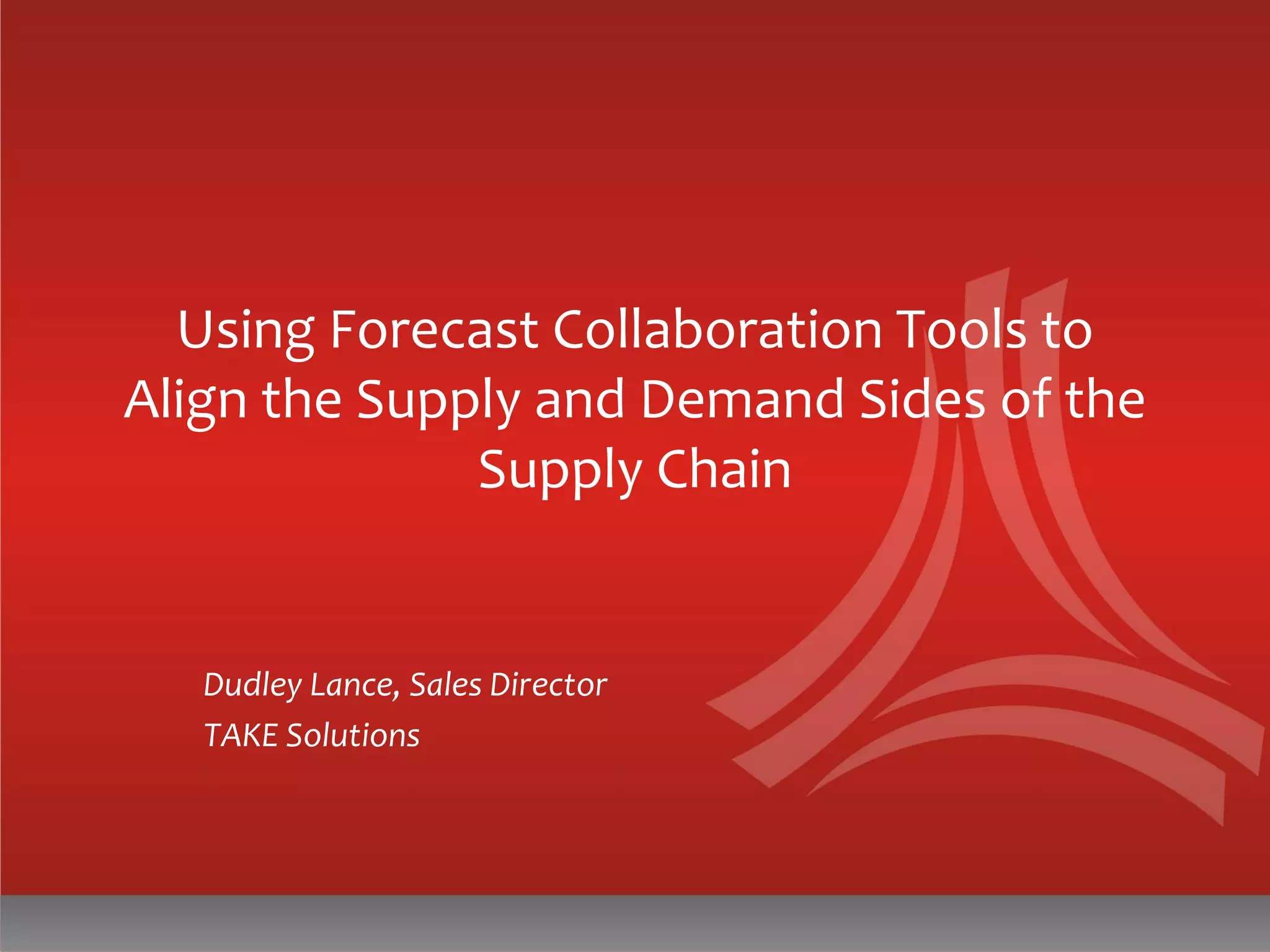 Using Forecast Collaboration Tools to Align the Supply and Demand Sides of the Supply Chain

Dudley Lance, Sales Director
TAKE Solutions